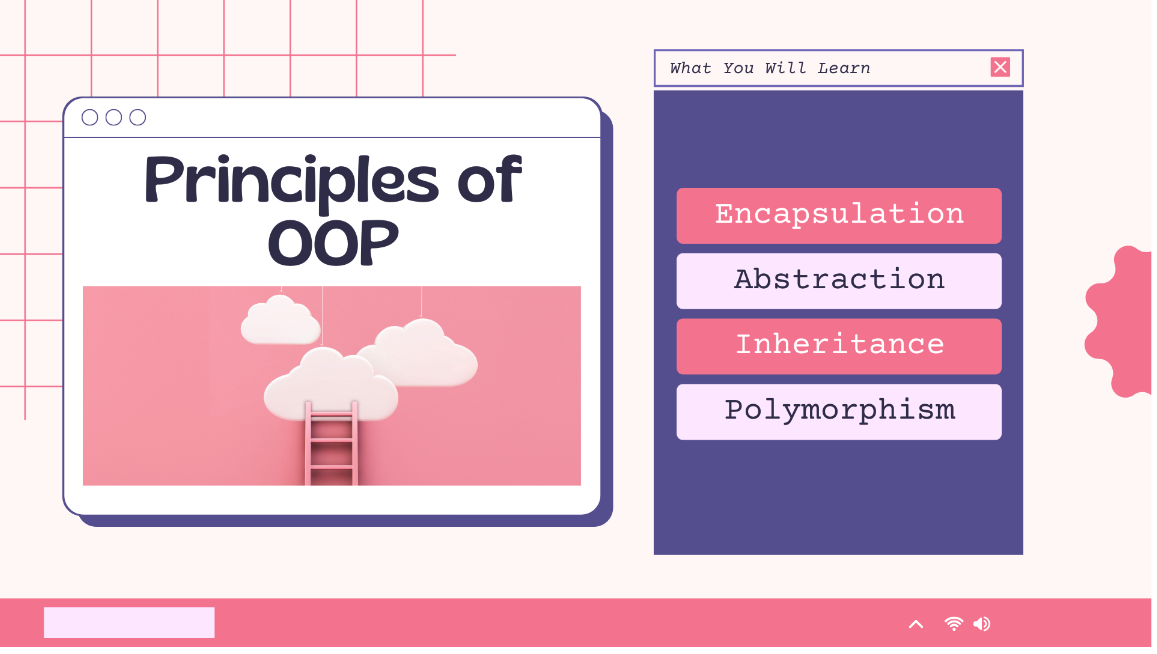 Principles of OOP

What You Will Learn

Encapsulation

Abstraction

Inheritance

Polymorphism